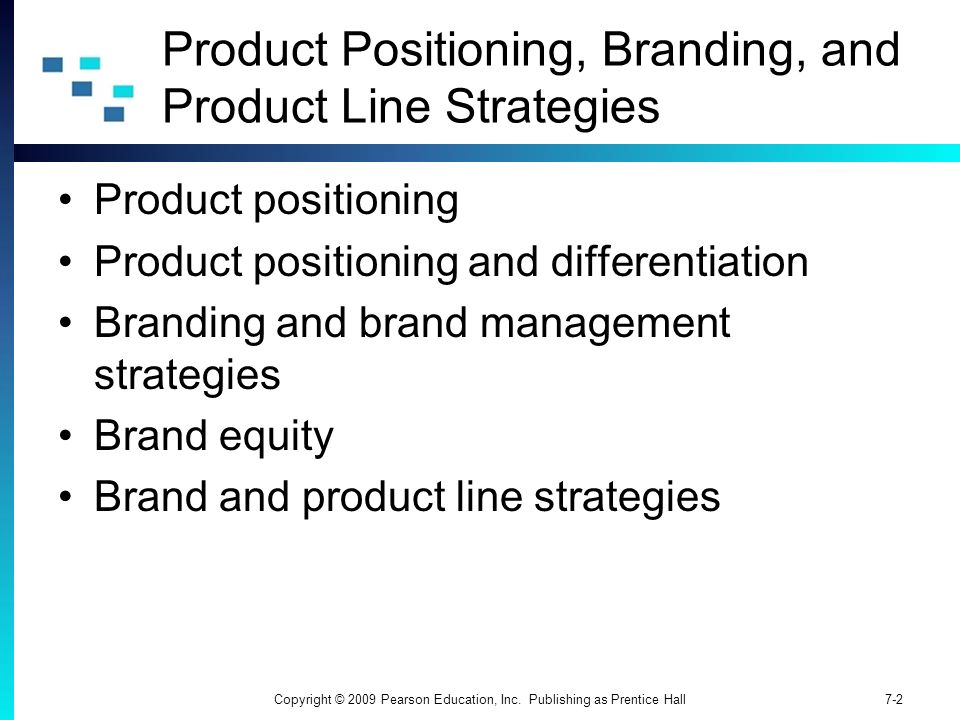 Product Positioning, Branding, and Product Line Strategies

• Product positioning
• Product positioning and differentiation
• Branding and brand management strategies
• Brand equity
• Brand and product line strategies

Copyright © 2009 Pearson Education, Inc. Publishing as Prentice Hall

7-2